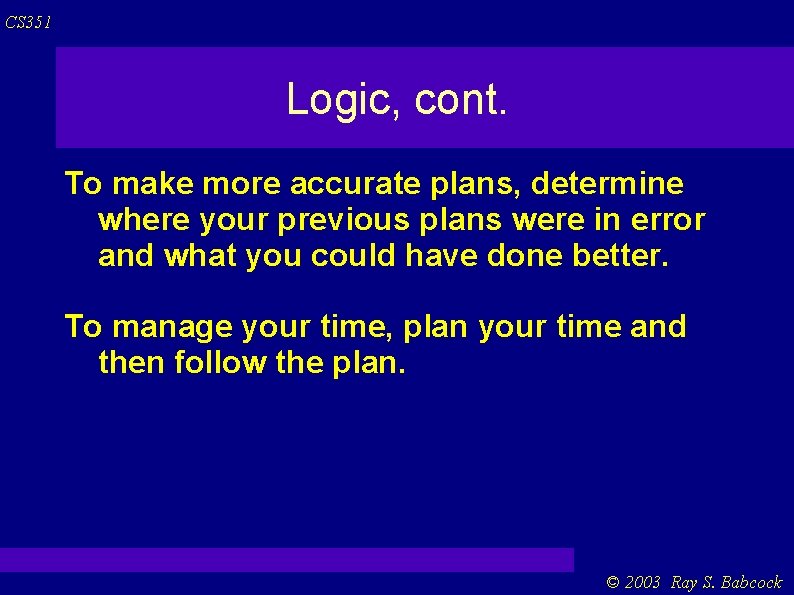 CS351

Logic, cont.

To make more accurate plans, determine where your previous plans were in error and what you could have done better.

To manage your time, plan your time and then follow the plan.

© 2003 Ray S. Babcock